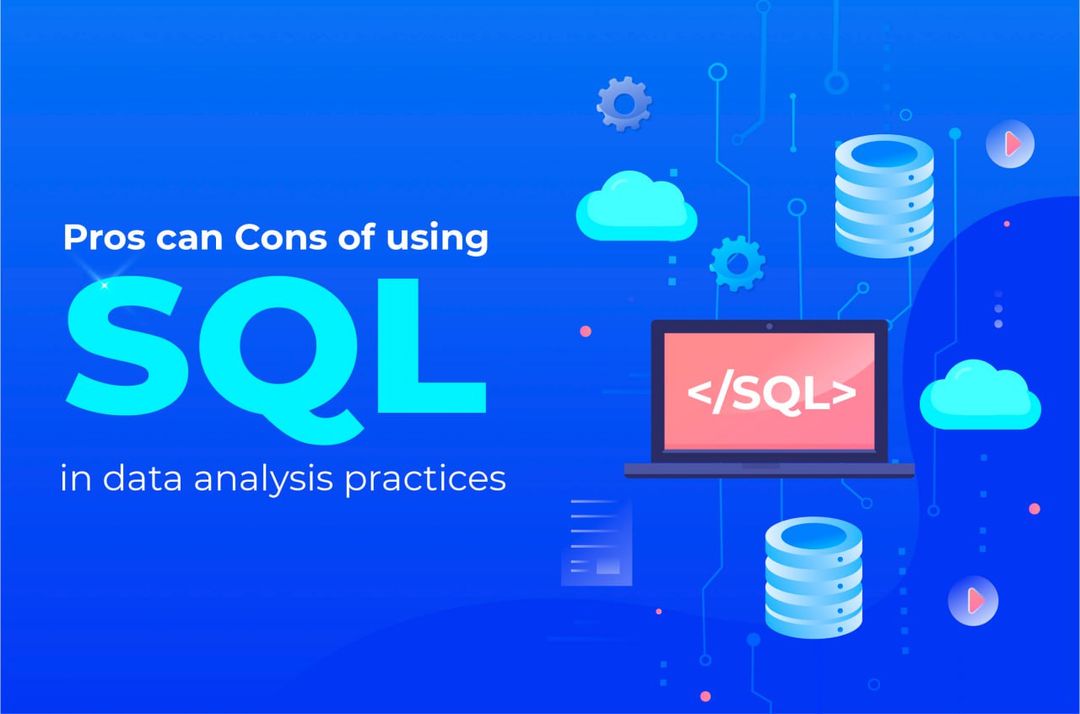 Pros can Cons of using
SQL
in data analysis practices

</SQL>